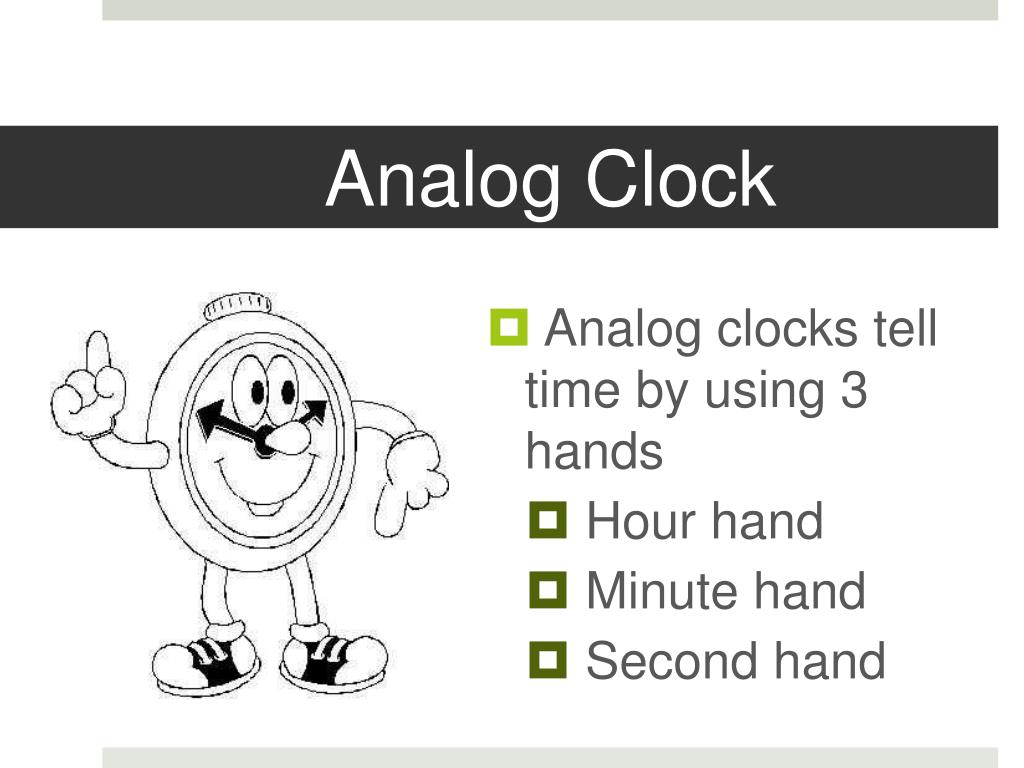 Analog Clock

Analog clocks tell time by using 3 hands

Hour hand

Minute hand

Second hand